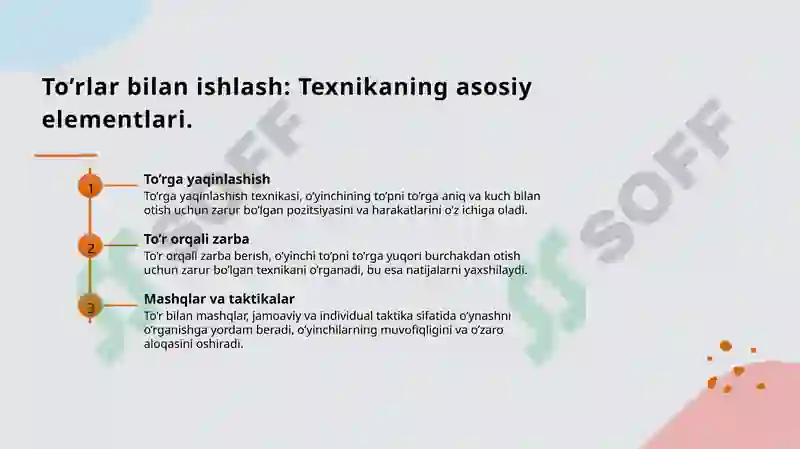 To’rlar bilan ishlash: Texnikaning asosiy elementlari.

1
To’rga yaqinlashish
To’rga yaqinlashish texnikasi, o’yinchining to’pni to’rga aniq va kuch bilan otish uchun zarur bo’lgan pozitsiyasini va harakatlarini o’z ichiga oladi.

2
To’r orqali zarba
To’r orqali zarba berish, o’yinchi to’pni to’rga yuqori burchakdan otish uchun zarur bo’lgan texnikani o’rganadi, bu esa natijalarni yaxshilaydi.

3
Mashqlar va taktikalar
To’r bilan mashqlar, jamoaviy va individual taktika sifatida o’ynashni o’rganishga yordam beradi, o’yinchilarning muvofiqligini va o’zaro aloqasini oshiradi.

SOFF
SOFF